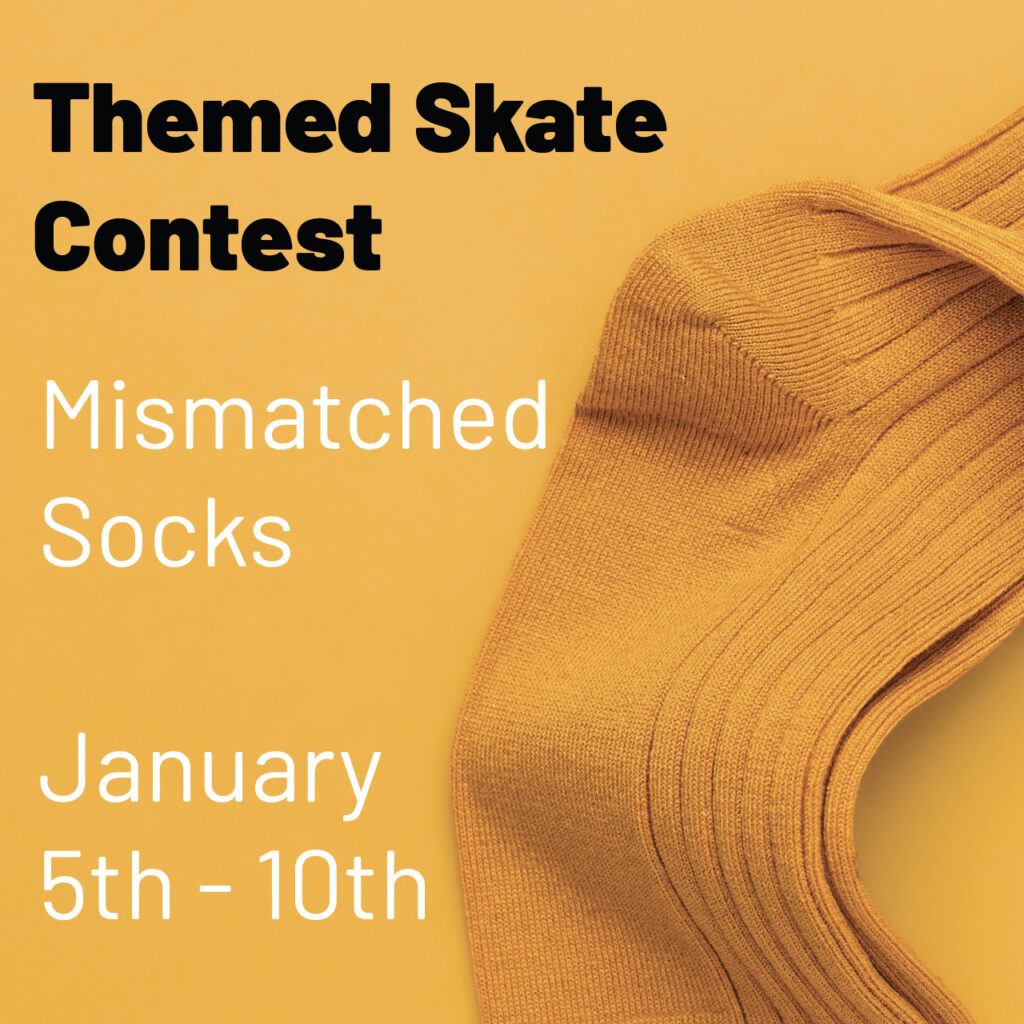 Themed Skate Contest

Mismatched Socks

January 5th - 10th